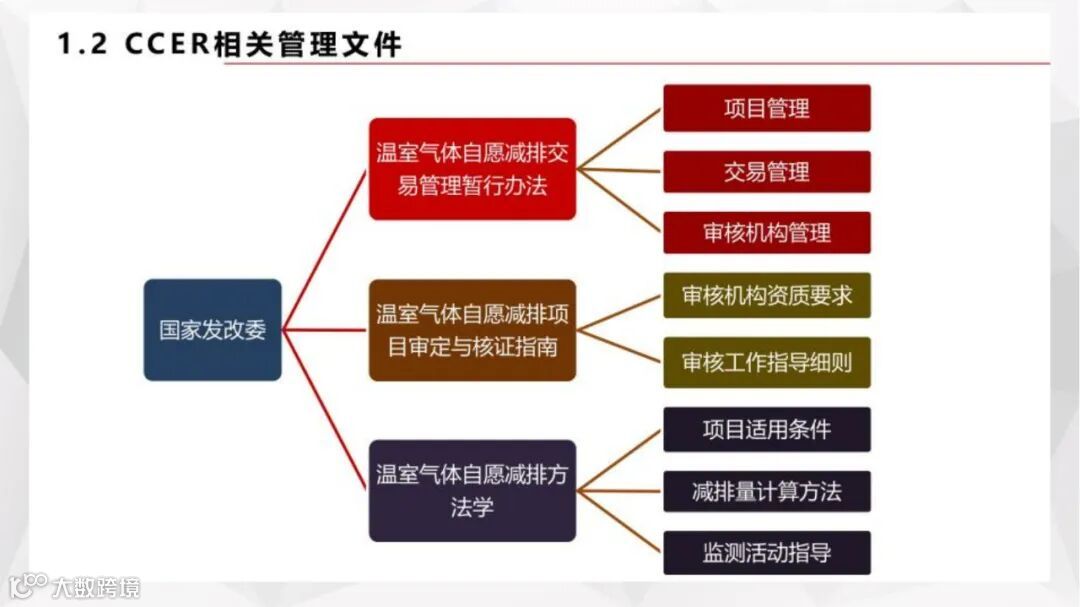 1.2 CCER相关管理文件

国家发改委

温室气体自愿减排交易管理暂行办法

项目管理

交易管理

审核机构管理

温室气体自愿减排项目审定与核证指南

审核机构资质要求

审核工作指导细则

温室气体自愿减排方法学

项目适用条件

减排量计算方法

监测活动指导

大数跨境